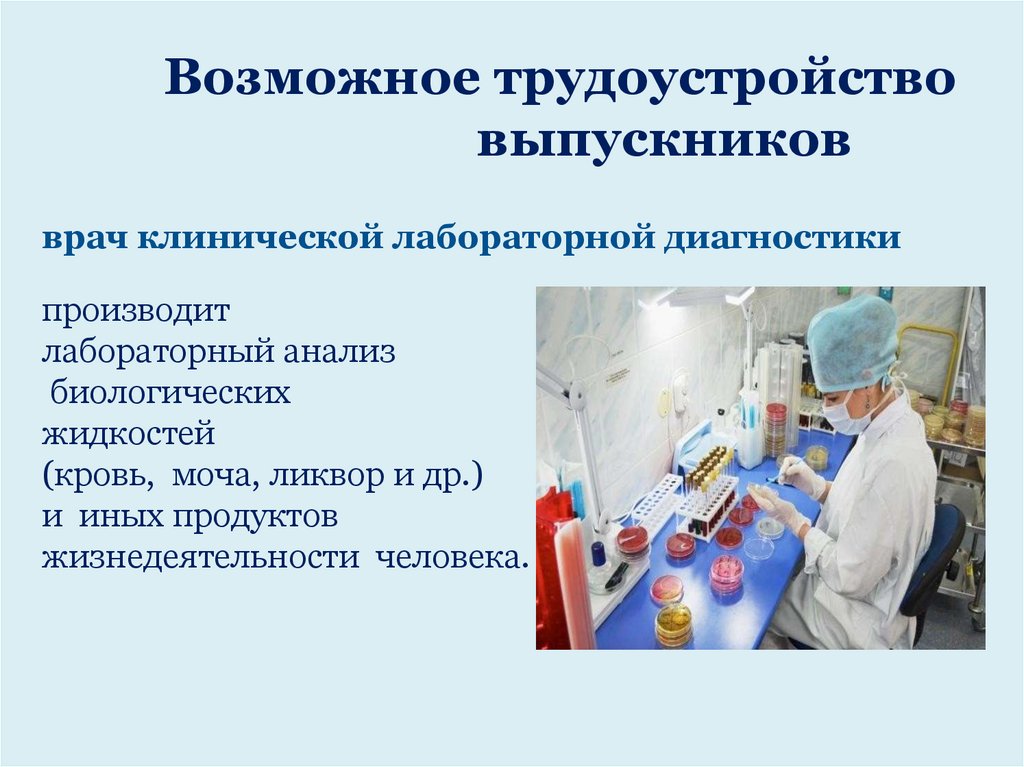 Возможное трудоустройство выпускников

врач клинической лабораторной диагностики

производит лабораторный анализ биологических жидкостей (кровь, моча, ликвор и др.) и иных продуктов жизнедеятельности человека.